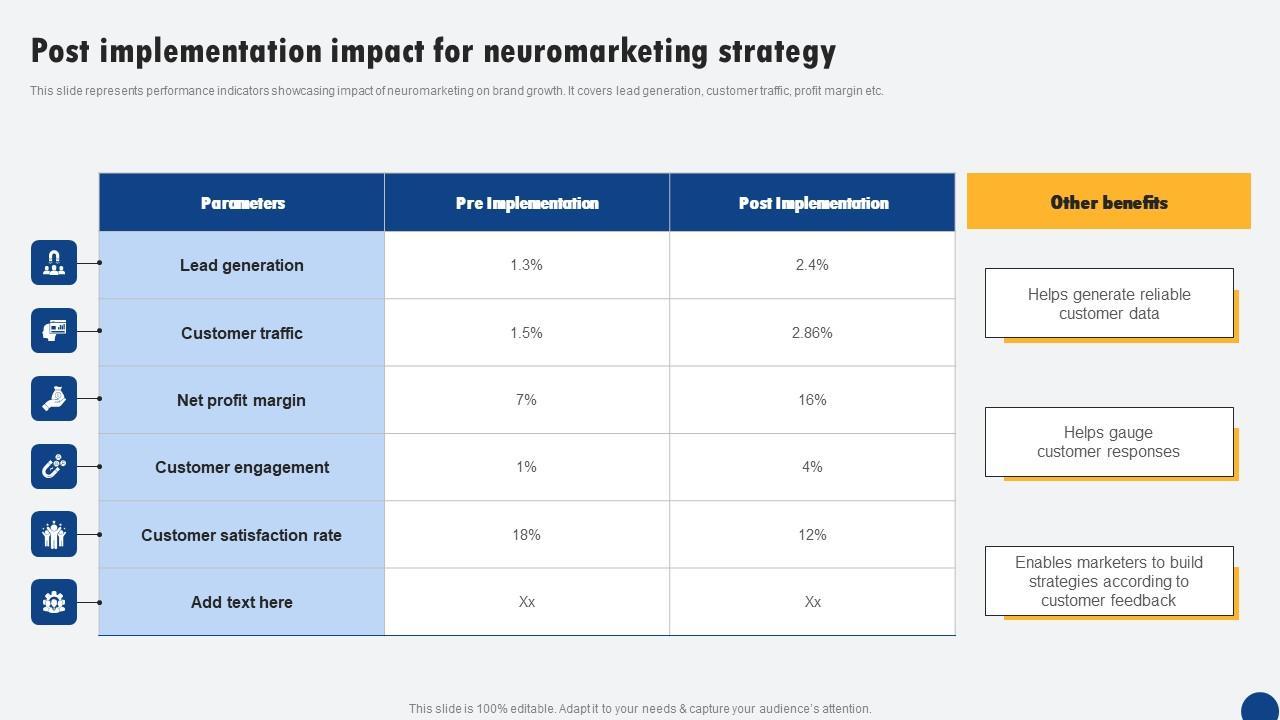 Post implementation impact for neuromarketing strategy

This slide represents performance indicators showcasing impact of neuromarketing on brand growth. It covers lead generation, customer traffic, profit margin etc.

| Parameters | Pre Implementation | Post Implementation |
|---|---|---|
| Lead generation | 1.3% | 2.4% |
| Customer traffic | 1.5% | 2.86% |
| Net profit margin | 7% | 16% |
| Customer engagement | 1% | 4% |
| Customer satisfaction rate | 18% | 12% |
| Add text here | Xx | Xx |

Other benefits

Helps generate reliable customer data

Helps gauge customer responses

Enables marketers to build strategies according to customer feedback

This slide is 100% editable. Adapt it to your needs & capture your audience's attention.